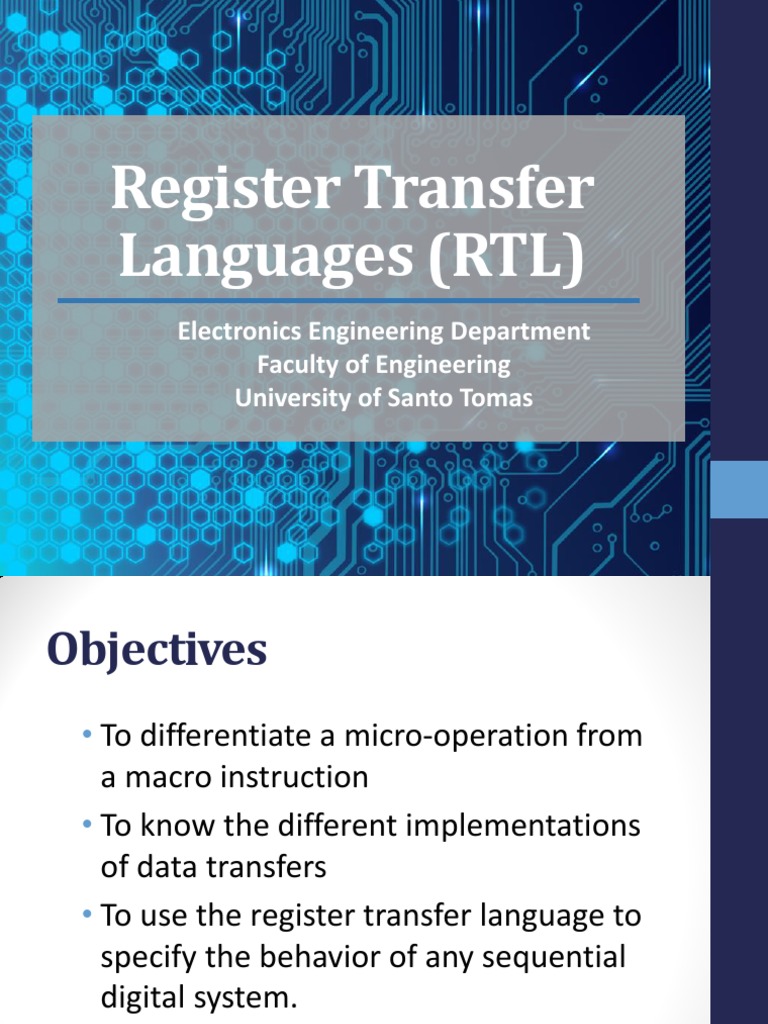 Register Transfer Languages (RTL)

Electronics Engineering Department
Faculty of Engineering
University of Santo Tomas

Objectives

• To differentiate a micro-operation from a macro instruction
• To know the different implementations of data transfers
• To use the register transfer language to specify the behavior of any sequential digital system.